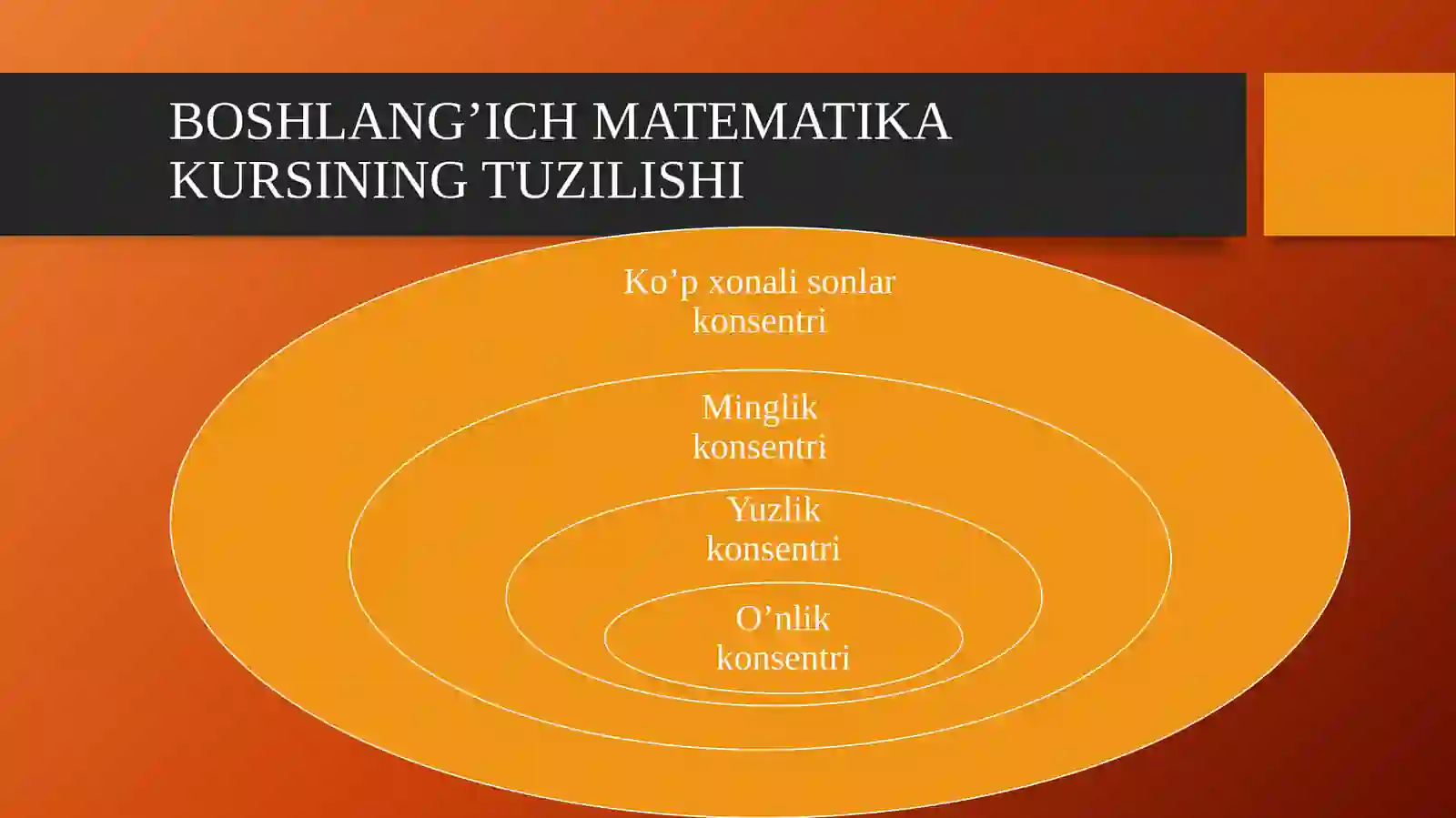 BOSHLANG’ICH MATEMATIKA KURSINING TUZILISHI

Ko’p xonali sonlar konsentri

Minglik konsentri

Yuzlik konsentri

O’nlik konsentri